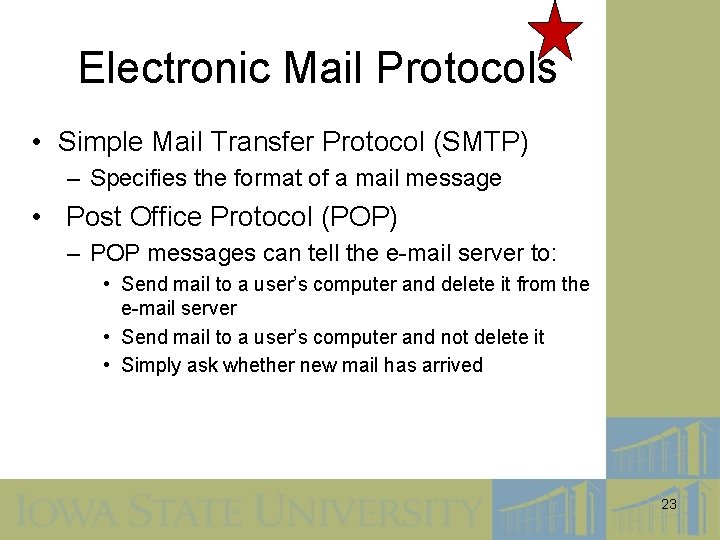 Electronic Mail Protocols

• Simple Mail Transfer Protocol (SMTP)
– Specifies the format of a mail message

• Post Office Protocol (POP)
– POP messages can tell the e-mail server to:
• Send mail to a user's computer and delete it from the e-mail server
• Send mail to a user's computer and not delete it
• Simply ask whether new mail has arrived

IOWA STATE UNIVERSITY

23